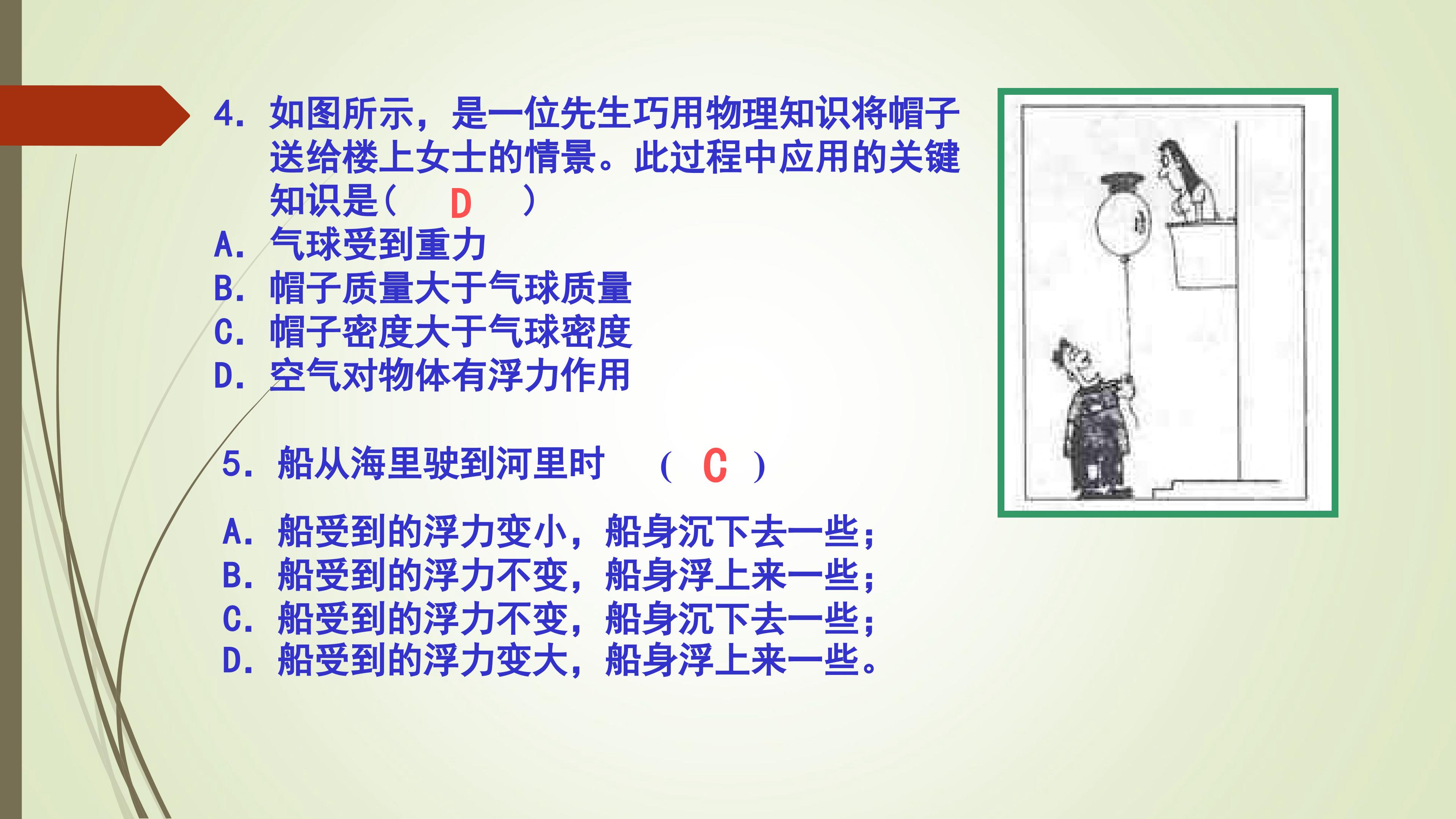 4. 如图所示，是一位先生巧用物理知识将帽子送给楼上女士的情景。此过程中应用的关键知识是（ D ）
A. 气球受到重力
B. 帽子质量大于气球质量
C. 帽子密度大于气球密度
D. 空气对物体有浮力作用

5. 船从海里驶到河里时 （ C ）

A. 船受到的浮力变小，船身沉下去一些；
B. 船受到的浮力不变，船身浮上来一些；
C. 船受到的浮力不变，船身沉下去一些；
D. 船受到的浮力变大，船身浮上来一些。